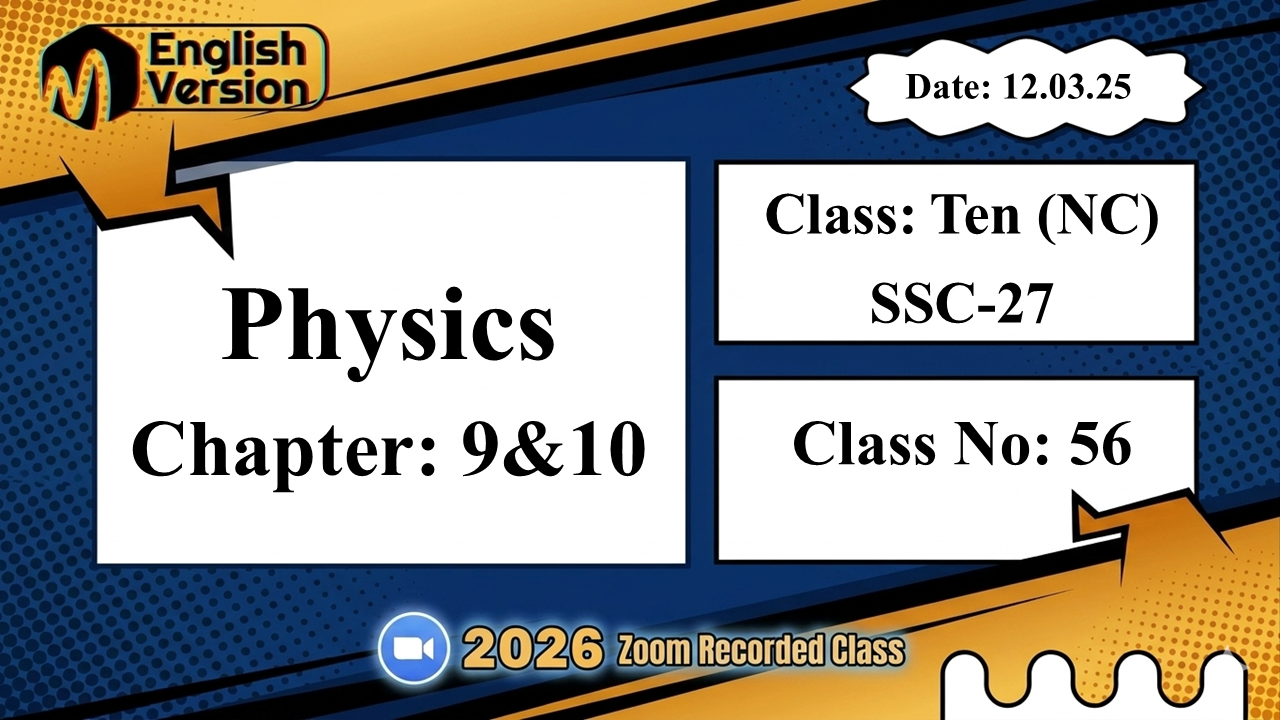 English Version

Date: 12.03.25

Physics
Chapter: 9&10

Class: Ten (NC)
SSC-27

Class No: 56

2026 Zoom Recorded Class